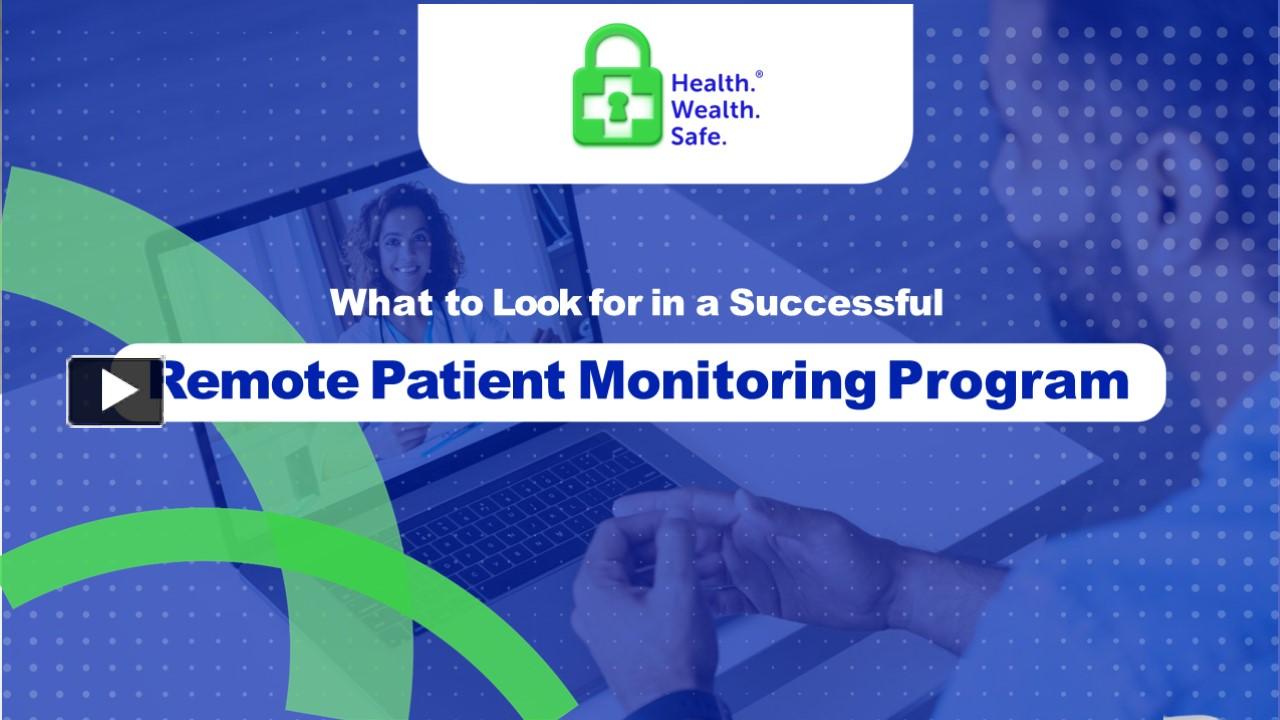 Health.®
Wealth.
Safe.

What to Look for in a Successful

Remote Patient Monitoring Program